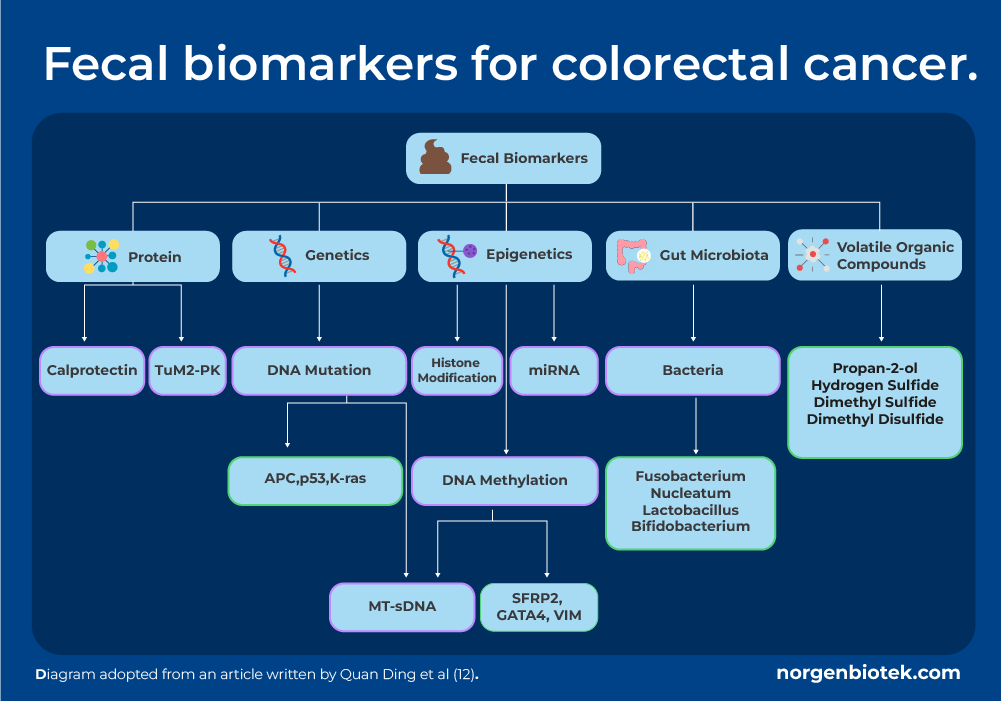 Fecal biomarkers for colorectal cancer.

Fecal Biomarkers

Protein

Genetics

Epigenetics

Gut Microbiota

Volatile Organic Compounds

Calprotectin

TuM2-PK

DNA Mutation

Histone Modification

miRNA

Bacteria

Propan-2-ol
Hydrogen Sulfide
Dimethyl Sulfide
Dimethyl Disulfide

APC,p53,K-ras

DNA Methylation

Fusobacterium
Nucleatum
Lactobacillus
Bifidobacterium

MT-sDNA

SFRP2, GATA4, VIM

Diagram adopted from an article written by Quan Ding et al (12).

norgenbiotek.com